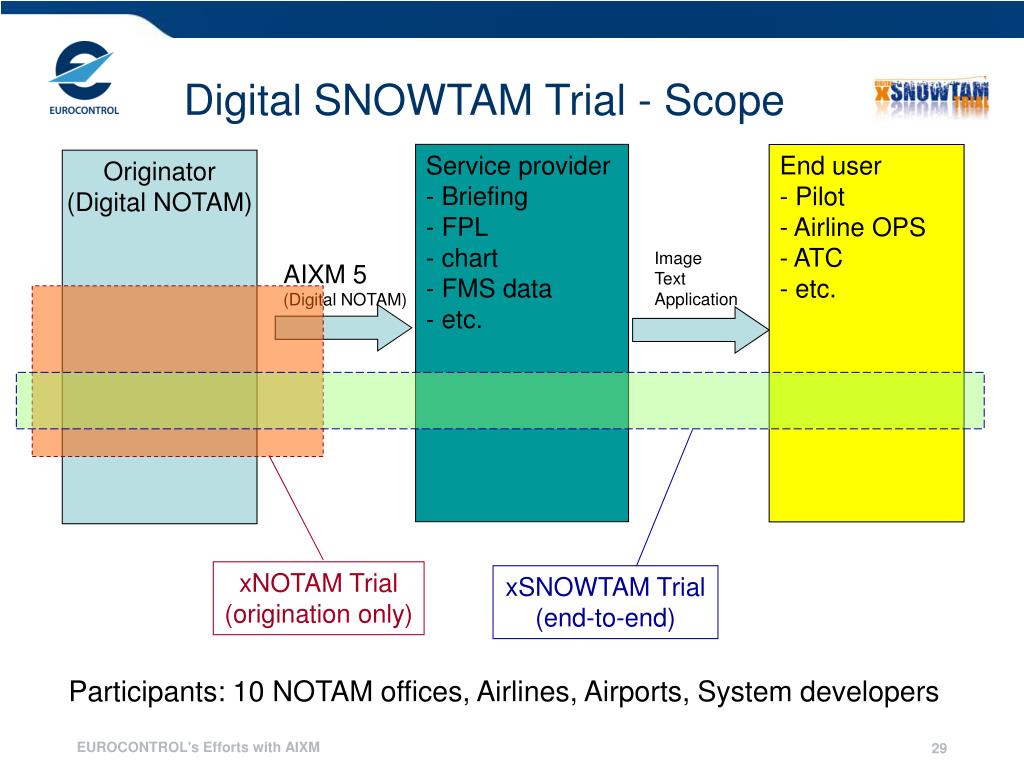 EUROCONTROL

Digital SNOWTAM Trial - Scope

xSNOWTAM TRIAL

Originator (Digital NOTAM)

AIXM 5 (Digital NOTAM)

Service provider
- Briefing
- FPL
- chart
- FMS data
- etc.

Image
Text
Application

End user
- Pilot
- Airline OPS
- ATC
- etc.

xNOTAM Trial (origination only)

xSNOWTAM Trial (end-to-end)

Participants: 10 NOTAM offices, Airlines, Airports, System developers

EUROCONTROL's Efforts with AIXM

29